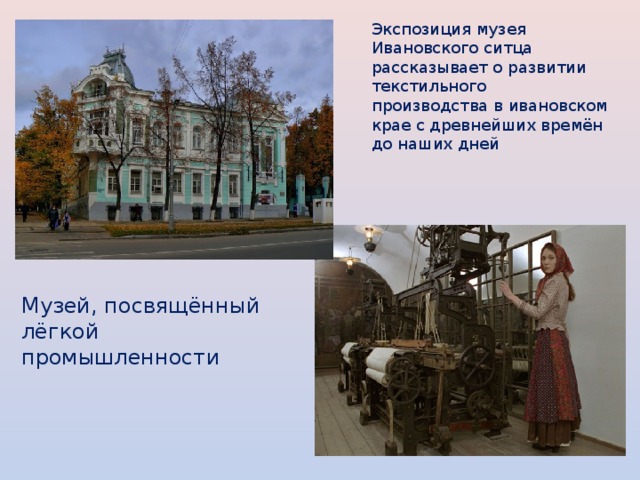 Экспозиция музея Ивановского ситца рассказывает о развитии текстильного производства в ивановском крае с древнейших времён до наших дней

Музей, посвящённый лёгкой промышленности